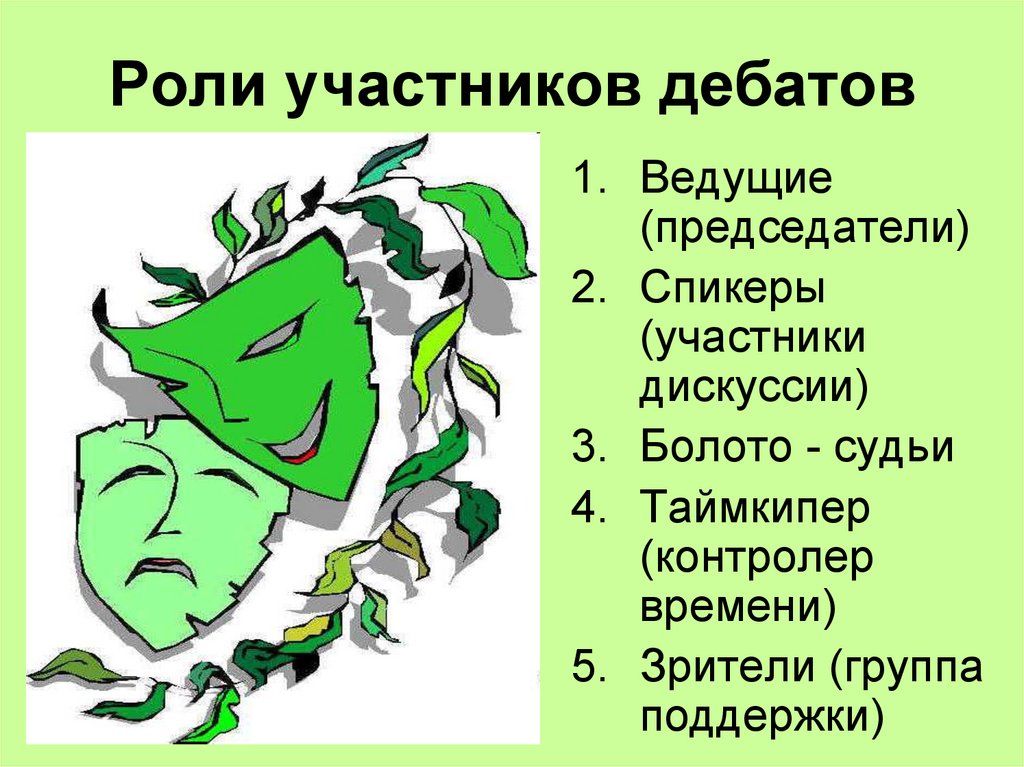 Роли участников дебатов

1. Ведущие (председатели)
2. Спикеры (участники дискуссии)
3. Болото - судьи
4. Таймкипер (контролер времени)
5. Зрители (группа поддержки)